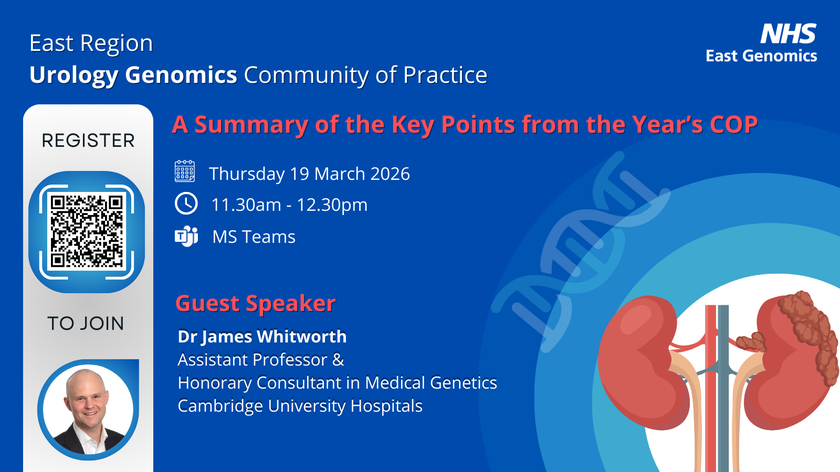 East Region
Urology Genomics Community of Practice

NHS
East Genomics

REGISTER

TO JOIN

A Summary of the Key Points from the Year's COP

Thursday 19 March 2026

11.30am - 12.30pm

MS Teams

Guest Speaker

Dr James Whitworth
Assistant Professor &
Honorary Consultant in Medical Genetics
Cambridge University Hospitals